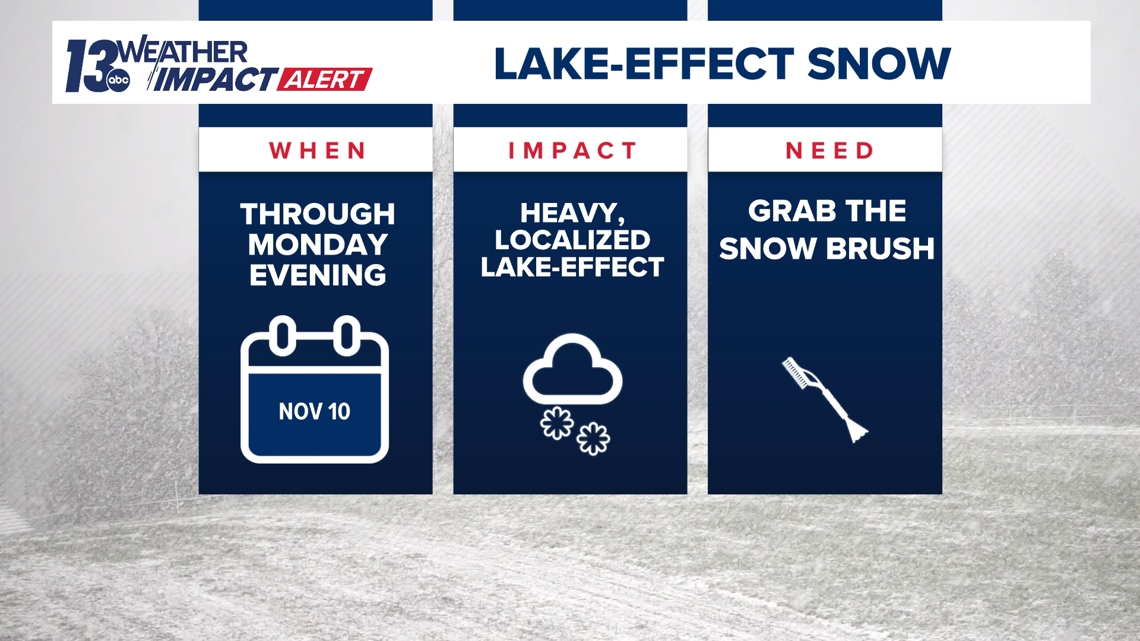 13 abc WEATHER IMPACT ALERT

LAKE-EFFECT SNOW

WHEN

THROUGH MONDAY EVENING

NOV 10

IMPACT

HEAVY, LOCALIZED LAKE-EFFECT

NEED

GRAB THE SNOW BRUSH